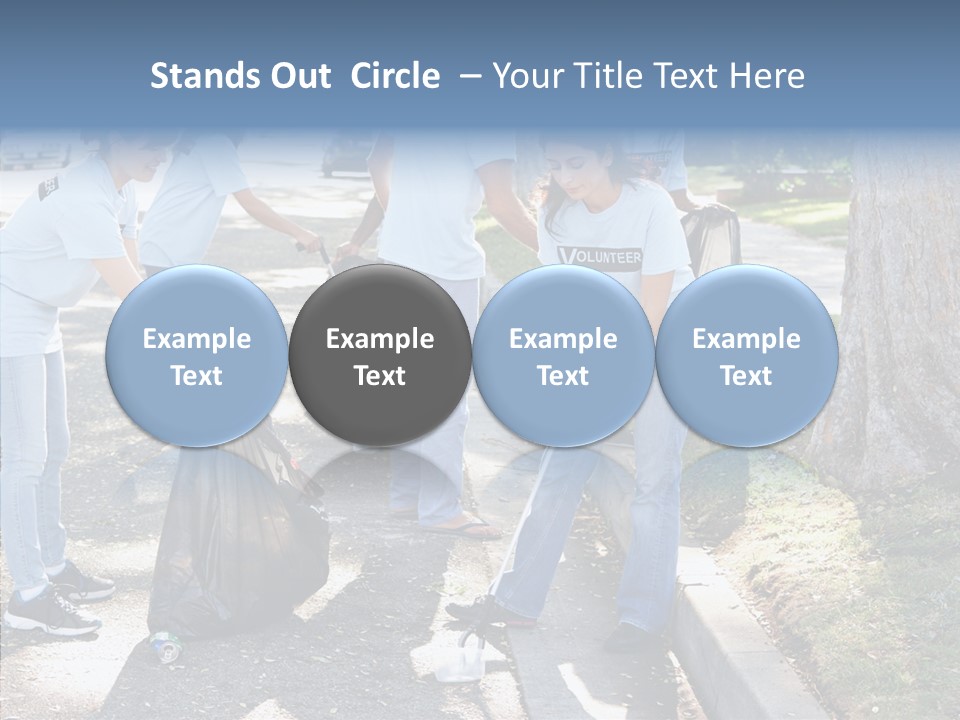 Stands Out Circle – Your Title Text Here

VOLUNTEER

Example Text

Example Text

Example Text

Example Text